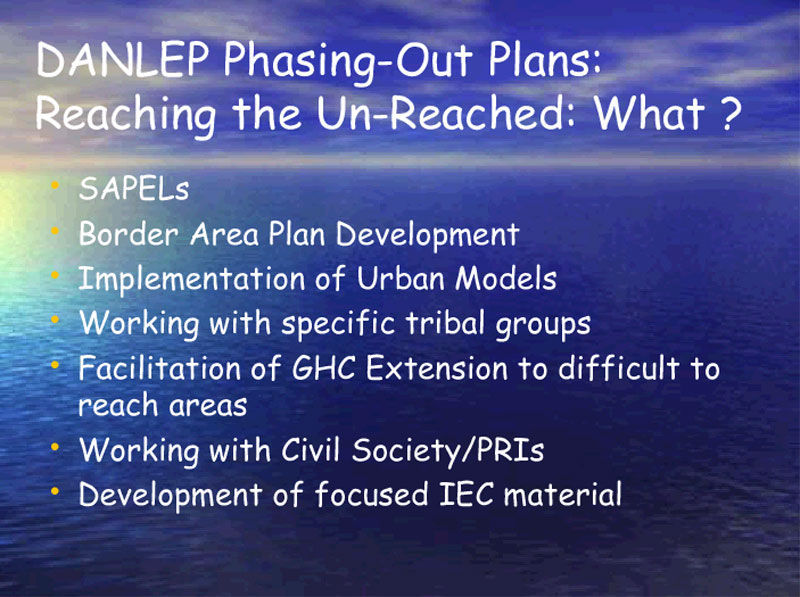 DANLEP Phasing-Out Plans: Reaching the Un-Reached: What ?

• SAPELs
• Border Area Plan Development
• Implementation of Urban Models
• Working with specific tribal groups
• Facilitation of GHC Extension to difficult to reach areas
• Working with Civil Society/PRIs
• Development of focused IEC material